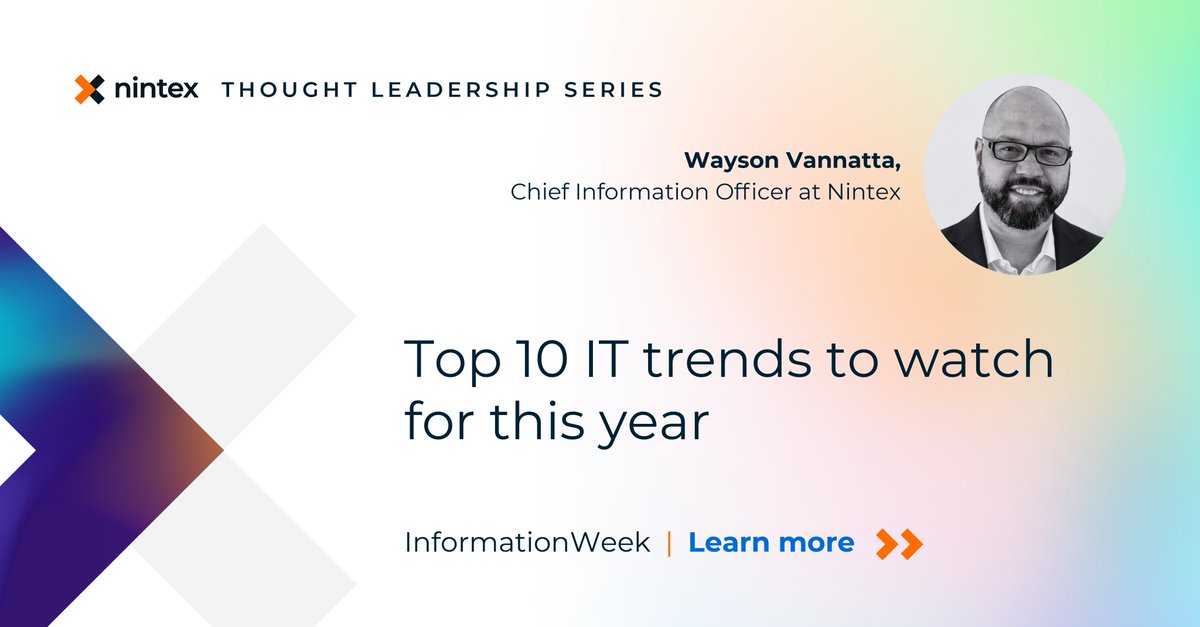 nintex THOUGHT LEADERSHIP SERIES

Wayson Vannatta,
Chief Information Officer at Nintex

Top 10 IT trends to watch for this year

InformationWeek | Learn more